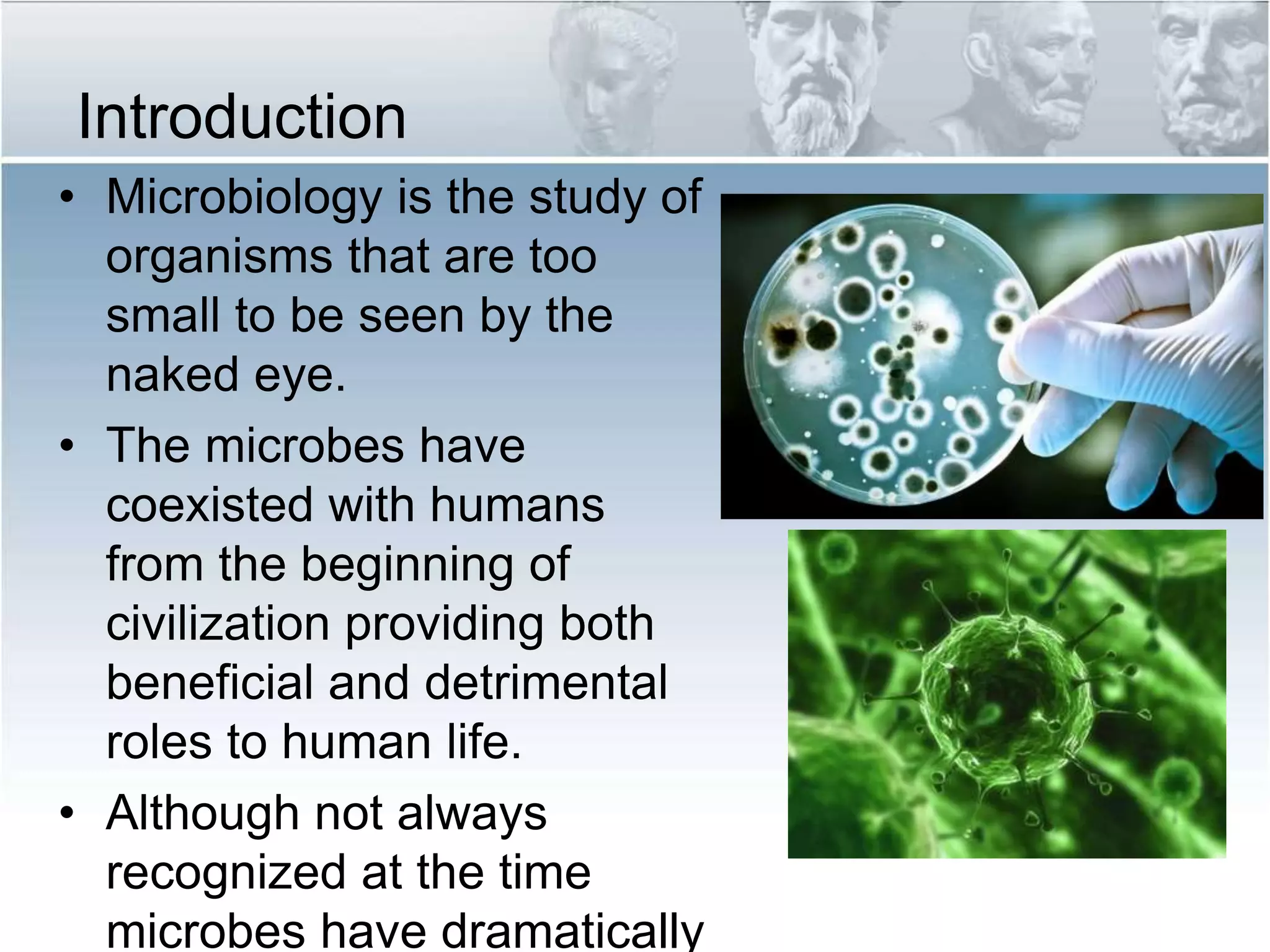 Introduction

• Microbiology is the study of organisms that are too small to be seen by the naked eye.

• The microbes have coexisted with humans from the beginning of civilization providing both beneficial and detrimental roles to human life.

• Although not always recognized at the time microbes have dramatically